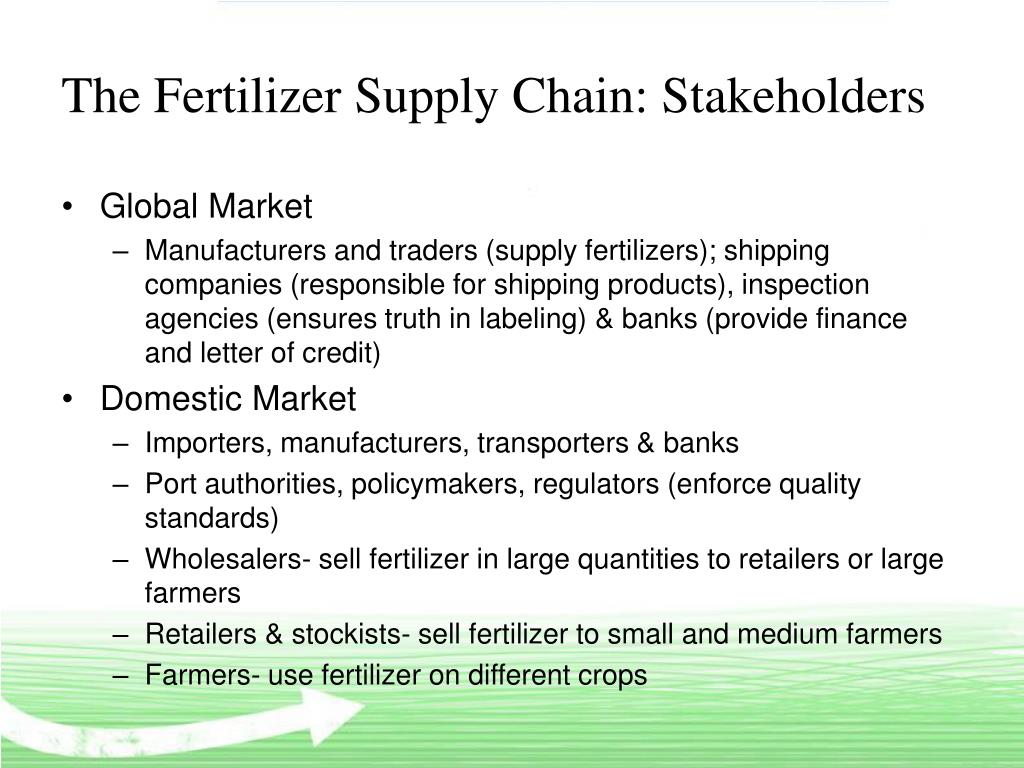 The Fertilizer Supply Chain: Stakeholders

• Global Market
  – Manufacturers and traders (supply fertilizers); shipping companies (responsible for shipping products), inspection agencies (ensures truth in labeling) & banks (provide finance and letter of credit)
• Domestic Market
  – Importers, manufacturers, transporters & banks
  – Port authorities, policymakers, regulators (enforce quality standards)
  – Wholesalers- sell fertilizer in large quantities to retailers or large farmers
  – Retailers & stockists- sell fertilizer to small and medium farmers
  – Farmers- use fertilizer on different crops